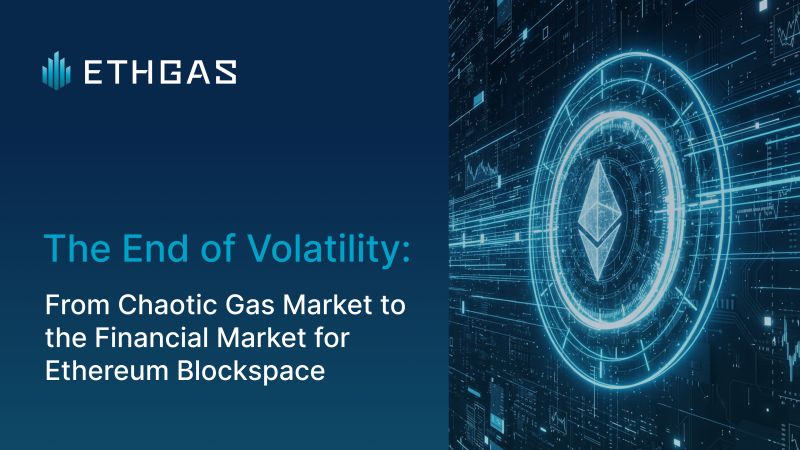 ETHGAS

The End of Volatility:

From Chaotic Gas Market to the Financial Market for Ethereum Blockspace